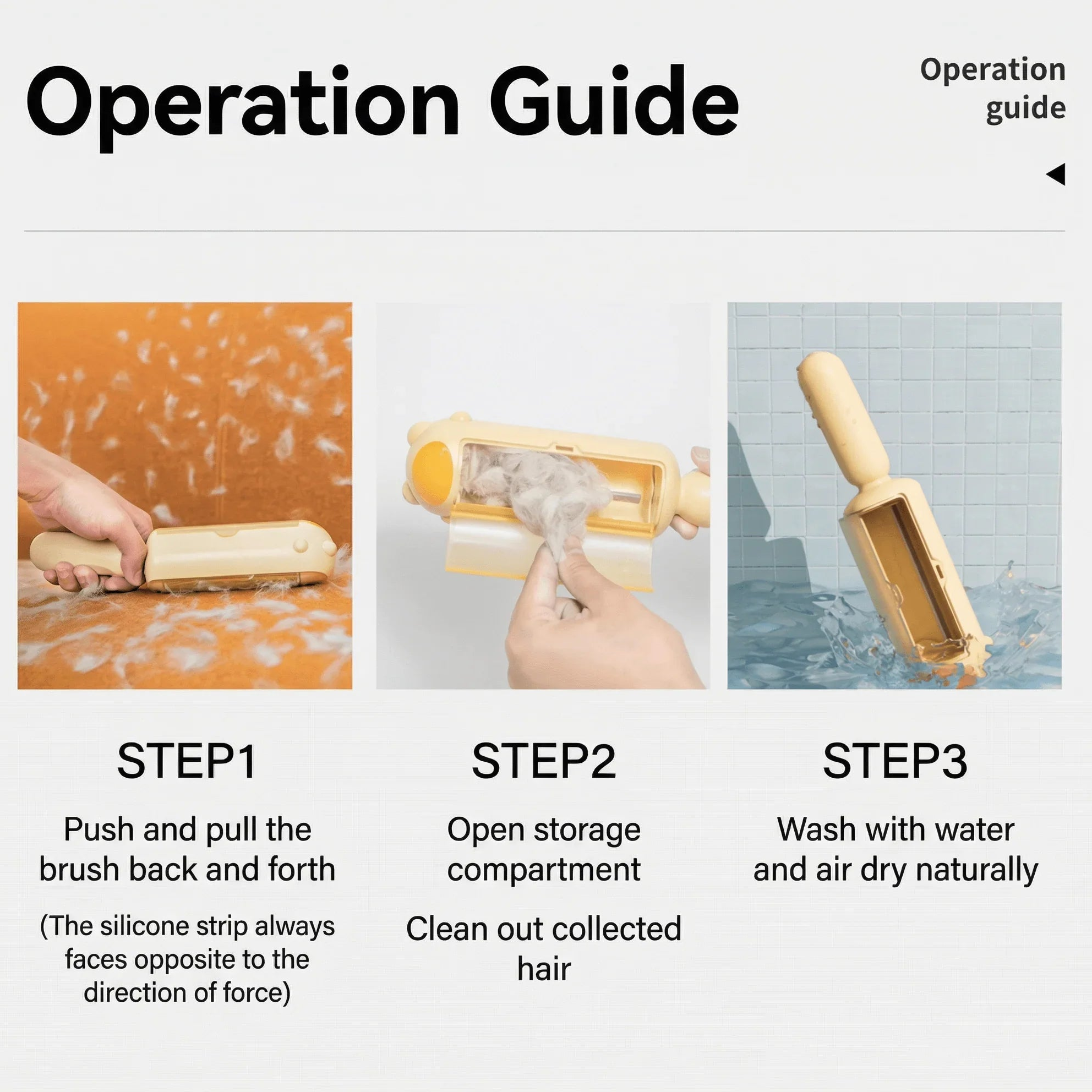 Operation Guide

Operation guide

STEP1

Push and pull the brush back and forth

(The silicone strip always faces opposite to the direction of force)

STEP2

Open storage compartment

Clean out collected hair

STEP3

Wash with water and air dry naturally